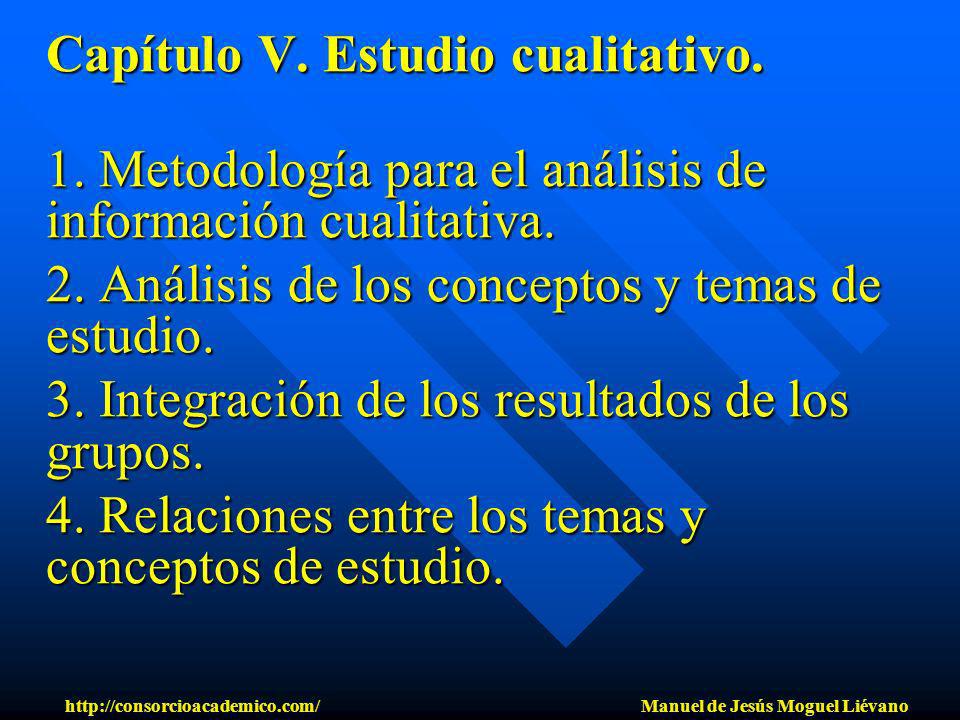 Capítulo V. Estudio cualitativo.

1. Metodología para el análisis de información cualitativa.

2. Análisis de los conceptos y temas de estudio.

3. Integración de los resultados de los grupos.

4. Relaciones entre los temas y conceptos de estudio.

http://consorcioacademico.com/

Manuel de Jesús Moguel Liévano